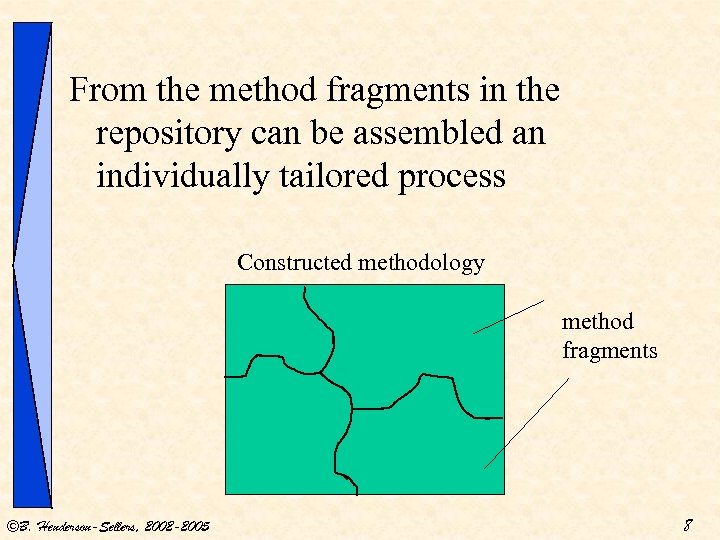 From the method fragments in the repository can be assembled an individually tailored process

Constructed methodology

method fragments

©B. Henderson-Sellers, 2002-2005

8